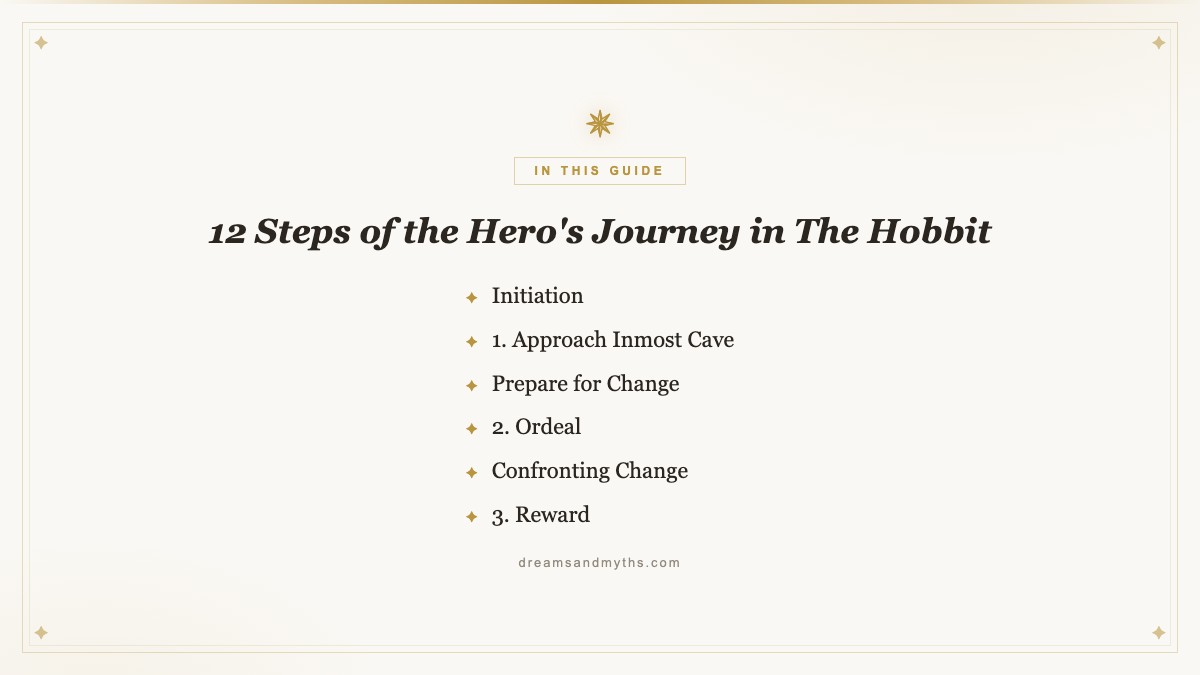 IN THIS GUIDE

12 Steps of the Hero's Journey in The Hobbit

Initiation

1. Approach Inmost Cave

Prepare for Change

2. Ordeal

Confronting Change

3. Reward

dreamsandmyths.com